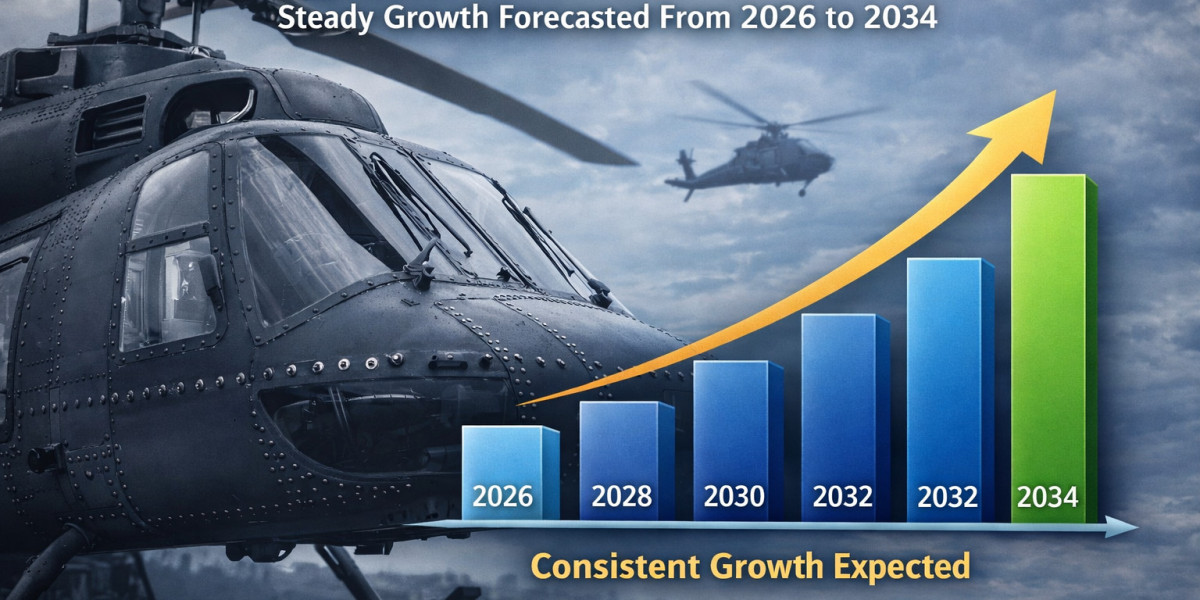 Steady Growth Forecasted From 2026 to 2034

2026
2028
2030
2032
2032
2034

Consistent Growth Expected